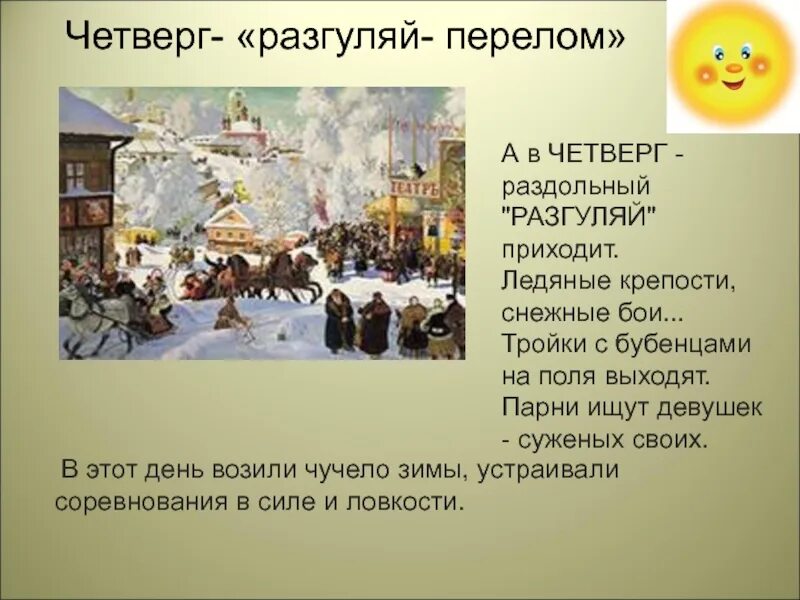 Четверг- «разгуляй- перелом»

ТЕАТРЪ

А в ЧЕТВЕРГ - раздольный "РАЗГУЛЯЙ" приходит.
Ледяные крепости, снежные бои...
Тройки с бубенцами на поля выходят.
Парни ищут девушек - суженых своих.

В этот день возили чучело зимы, устраивали соревнования в силе и ловкости.